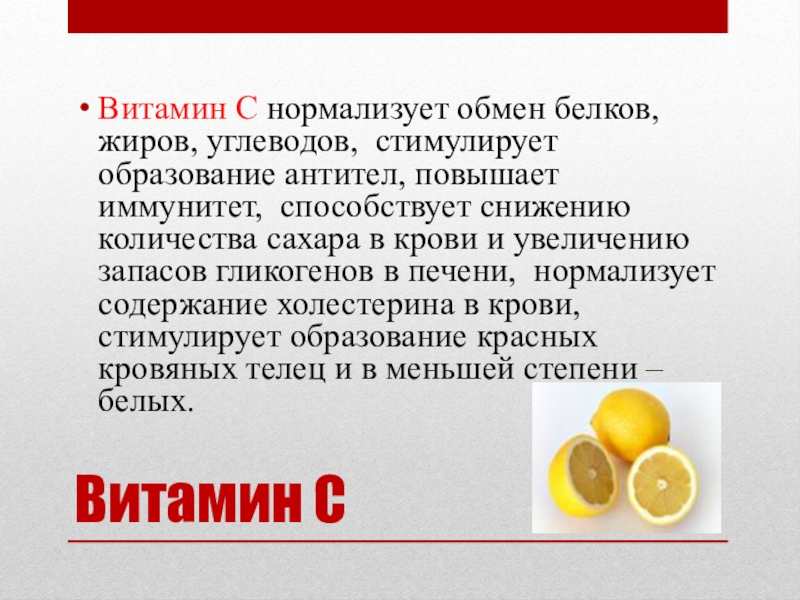 • Витамин С нормализует обмен белков, жиров, углеводов, стимулирует образование антител, повышает иммунитет, способствует снижению количества сахара в крови и увеличению запасов гликогенов в печени, нормализует содержание холестерина в крови, стимулирует образование красных кровяных телец и в меньшей степени – белых.

Витамин С